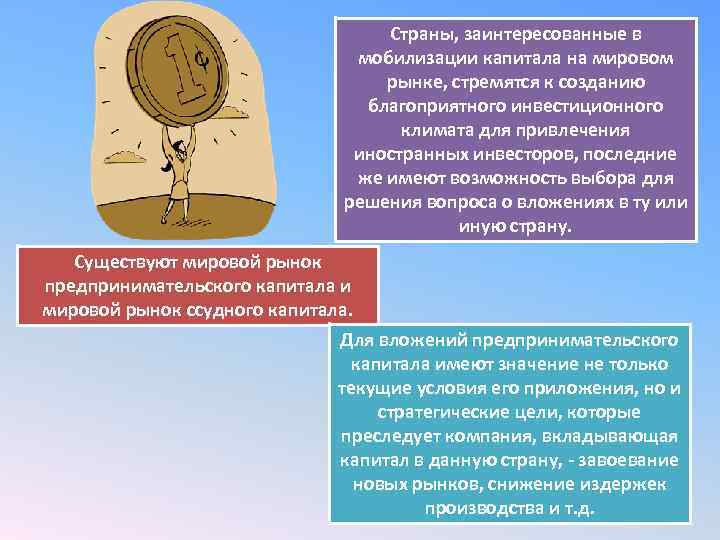 1¢

Страны, заинтересованные в мобилизации капитала на мировом рынке, стремятся к созданию благоприятного инвестиционного климата для привлечения иностранных инвесторов, последние же имеют возможность выбора для решения вопроса о вложениях в ту или иную страну.

Существуют мировой рынок предпринимательского капитала и мировой рынок ссудного капитала.

Для вложений предпринимательского капитала имеют значение не только текущие условия его приложения, но и стратегические цели, которые преследует компания, вкладывающая капитал в данную страну, - завоевание новых рынков, снижение издержек производства и т.д.